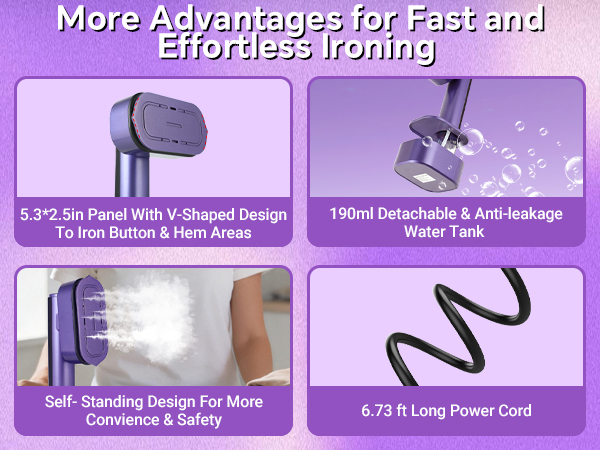 More Advantages for Fast and Effortless Ironing

5.3*2.5in Panel With V-Shaped Design To Iron Button & Hem Areas

190ml Detachable & Anti-leakage Water Tank

Self- Standing Design For More Convience & Safety

6.73 ft Long Power Cord